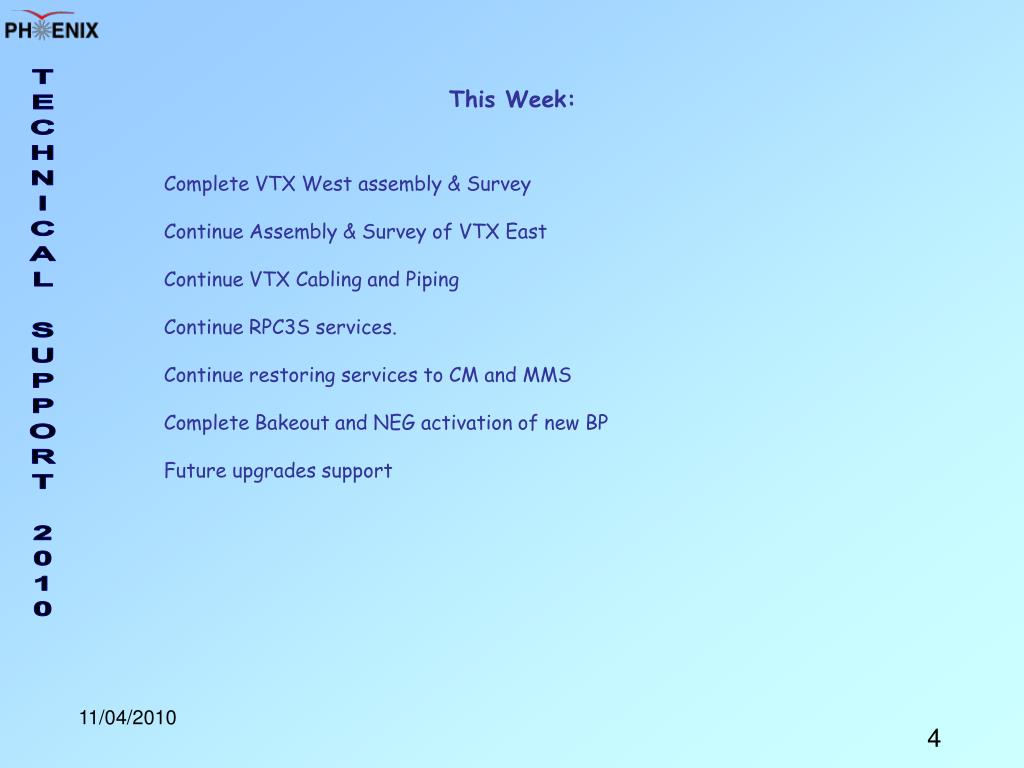 PHENIX

TECHNICAL SUPPORT 2010

This Week:

Complete VTX West assembly & Survey

Continue Assembly & Survey of VTX East

Continue VTX Cabling and Piping

Continue RPC3S services.

Continue restoring services to CM and MMS

Complete Bakeout and NEG activation of new BP

Future upgrades support

11/04/2010

4